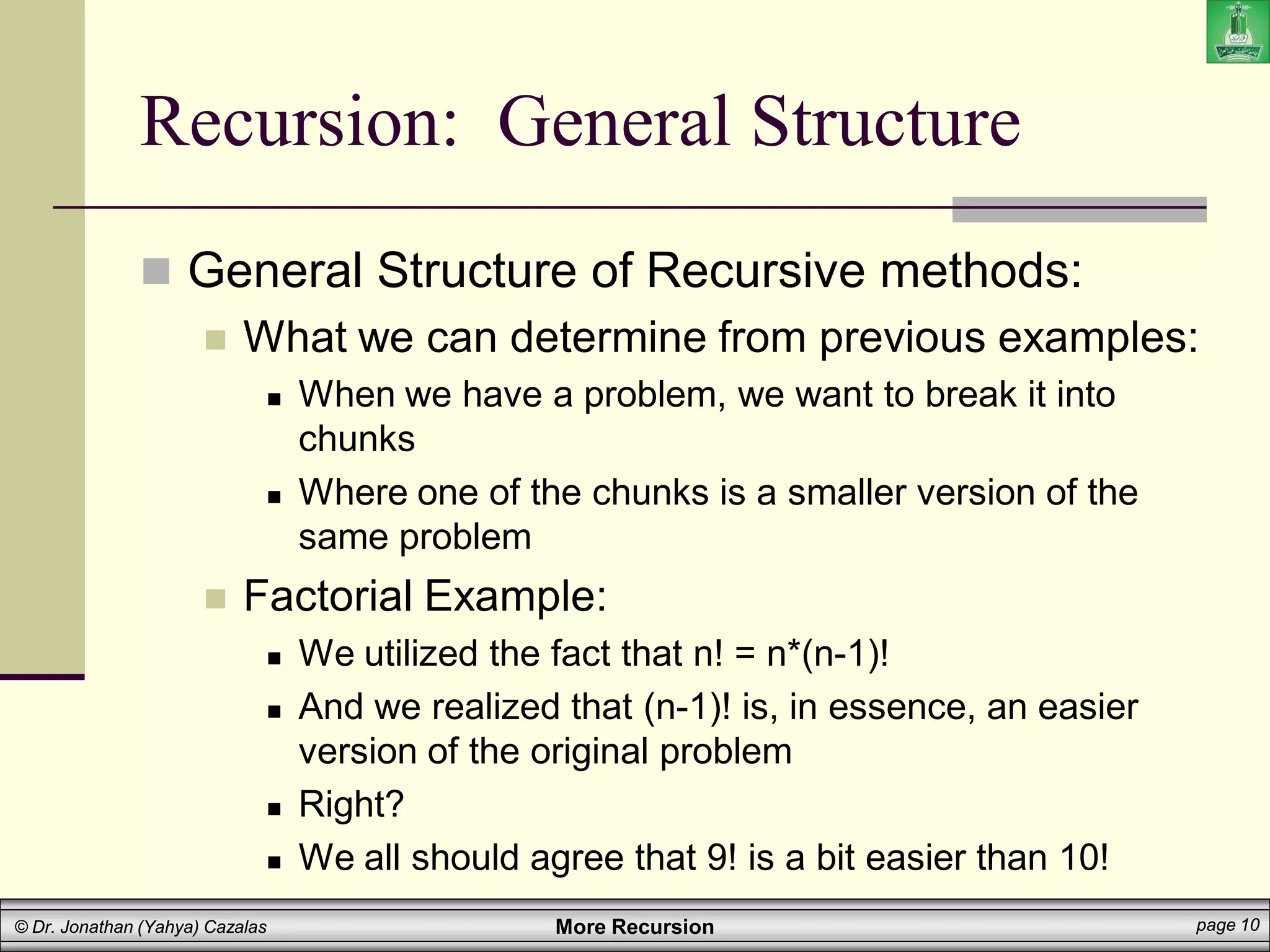 Recursion: General Structure

General Structure of Recursive methods:

What we can determine from previous examples:

When we have a problem, we want to break it into chunks

Where one of the chunks is a smaller version of the same problem

Factorial Example:

We utilized the fact that n! = n*(n-1)!

And we realized that (n-1)! is, in essence, an easier version of the original problem

Right?

We all should agree that 9! is a bit easier than 10!

© Dr. Jonathan (Yahya) Cazalas
More Recursion
page 10